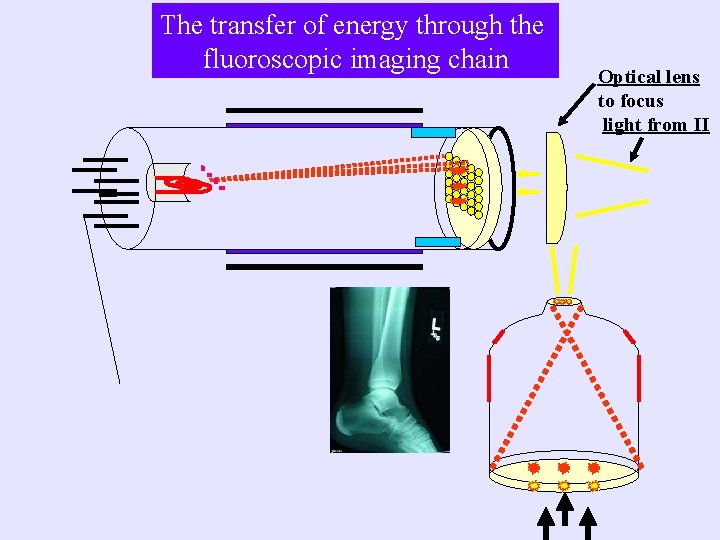 The transfer of energy through the fluoroscopic imaging chain

Optical lens to focus light from II

L